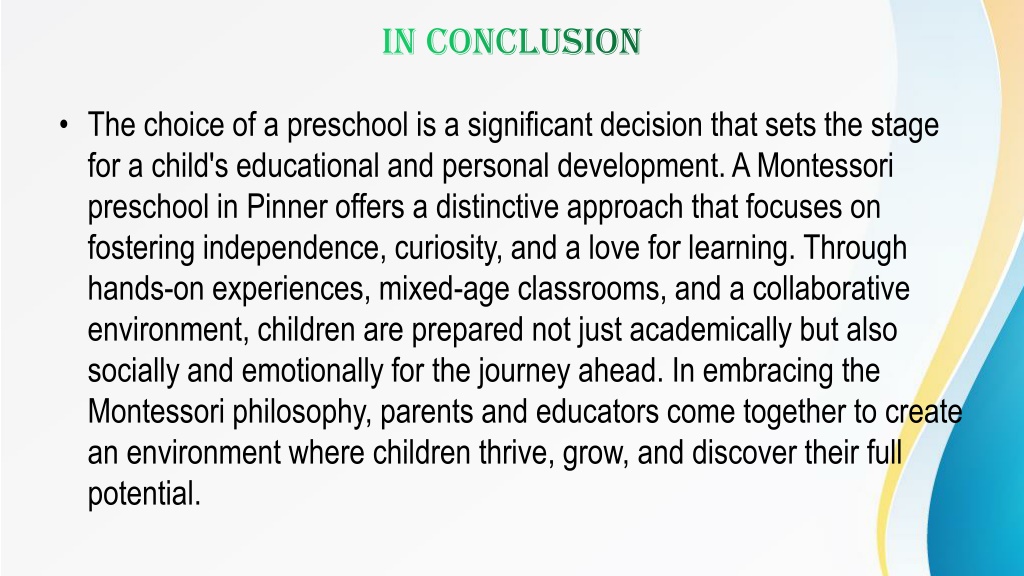 IN CONCLUSION

• The choice of a preschool is a significant decision that sets the stage for a child's educational and personal development. A Montessori preschool in Pinner offers a distinctive approach that focuses on fostering independence, curiosity, and a love for learning. Through hands-on experiences, mixed-age classrooms, and a collaborative environment, children are prepared not just academically but also socially and emotionally for the journey ahead. In embracing the Montessori philosophy, parents and educators come together to create an environment where children thrive, grow, and discover their full potential.